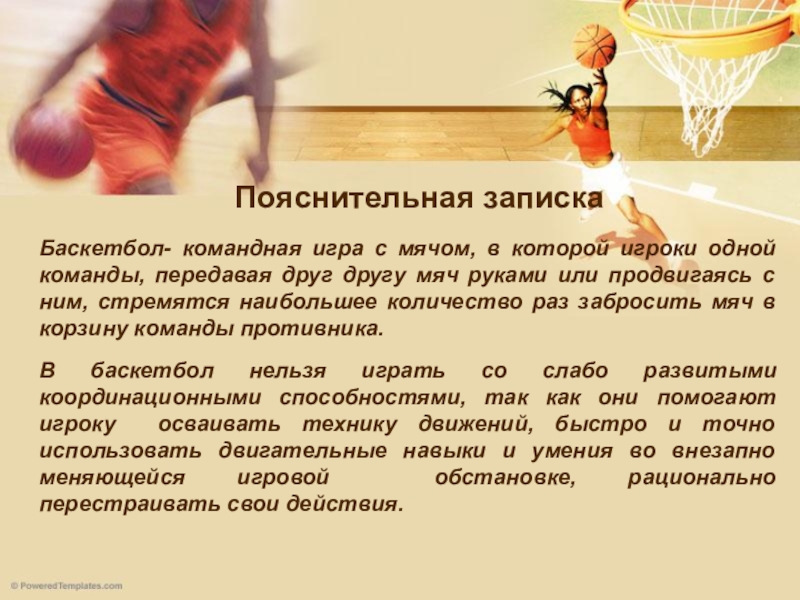 Пояснительная записка

Баскетбол- командная игра с мячом, в которой игроки одной команды, передавая друг другу мяч руками или продвигаясь с ним, стремятся наибольшее количество раз забросить мяч в корзину команды противника.

В баскетбол нельзя играть со слабо развитыми координационными способностями, так как они помогают игроку осваивать технику движений, быстро и точно использовать двигательные навыки и умения во внезапно меняющейся игровой обстановке, рационально перестраивать свои действия.

© PoweredTemplates.com